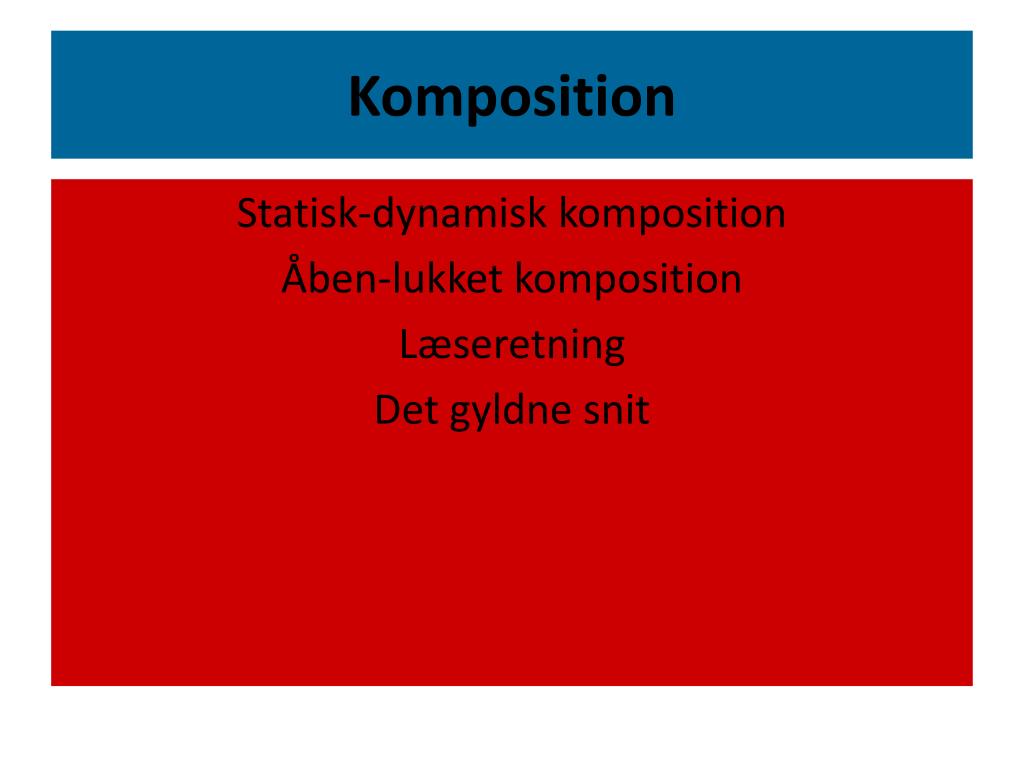 Komposition

Statisk-dynamisk komposition
Åben-lukket komposition
Læseretning
Det gyldne snit